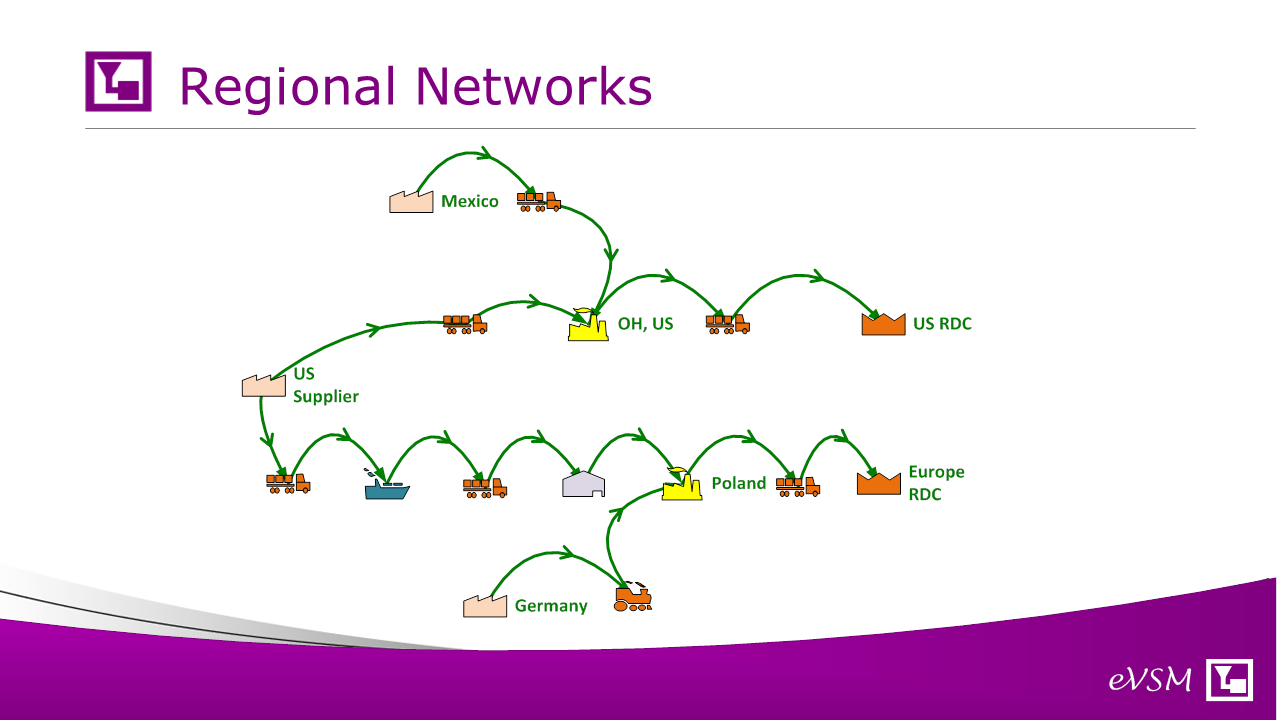 Regional Networks

Mexico

OH, US

US RDC

US Supplier

Poland

Europe RDC

Germany

eVSM